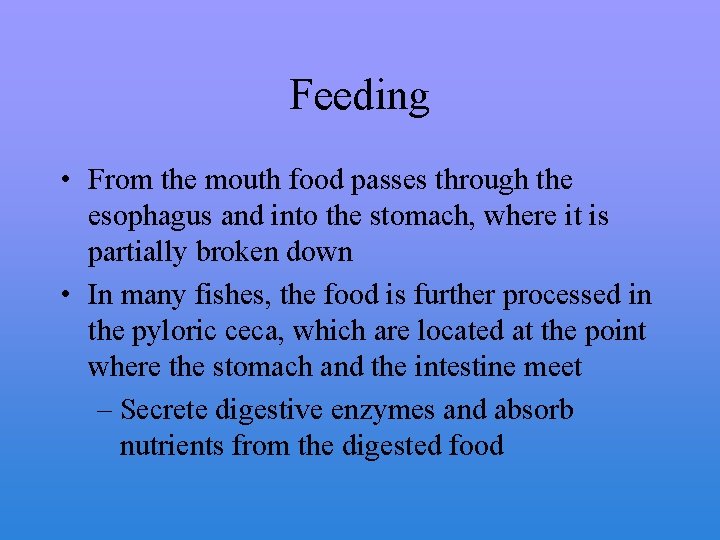 Feeding

• From the mouth food passes through the esophagus and into the stomach, where it is partially broken down

• In many fishes, the food is further processed in the pyloric ceca, which are located at the point where the stomach and the intestine meet

– Secrete digestive enzymes and absorb nutrients from the digested food